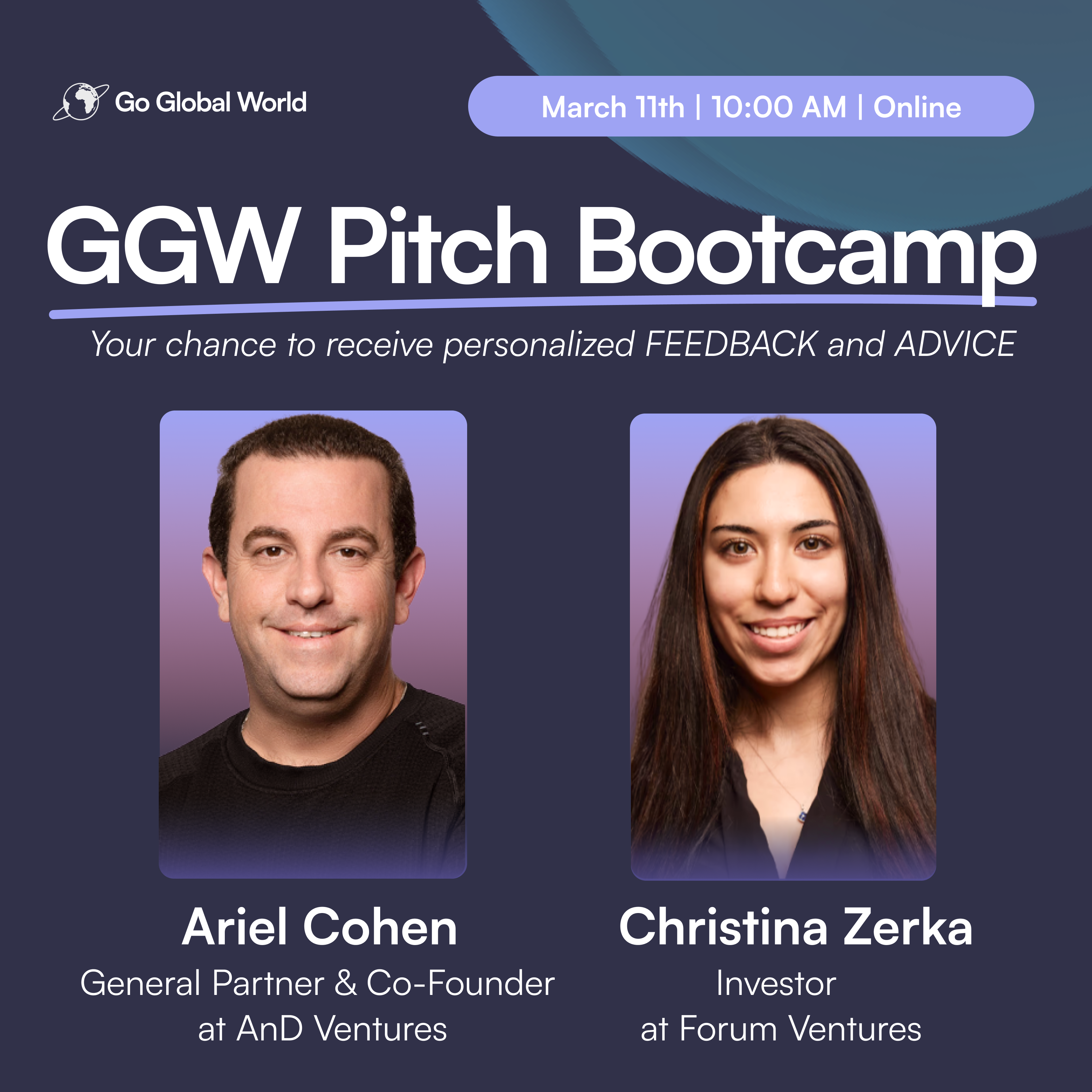 Go Global World

March 11th | 10:00 AM | Online

GGW Pitch Bootcamp

Your chance to receive personalized FEEDBACK and ADVICE

Ariel Cohen
General Partner & Co-Founder at AnD Ventures

Christina Zerka
Investor at Forum Ventures